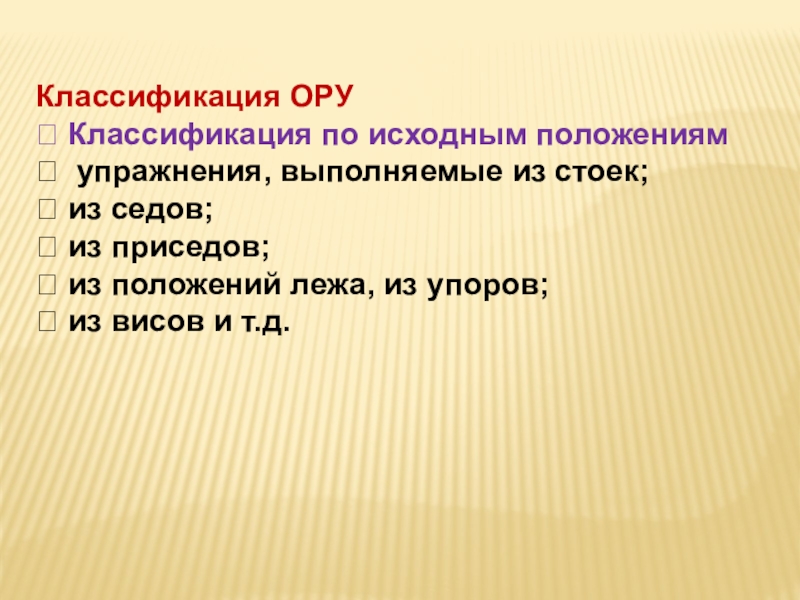 Классификация ОРУ
 Классификация по исходным положениям
  упражнения, выполняемые из стоек;
 из седов;
 из приседов;
 из положений лежа, из упоров;
 из висов и т.д.